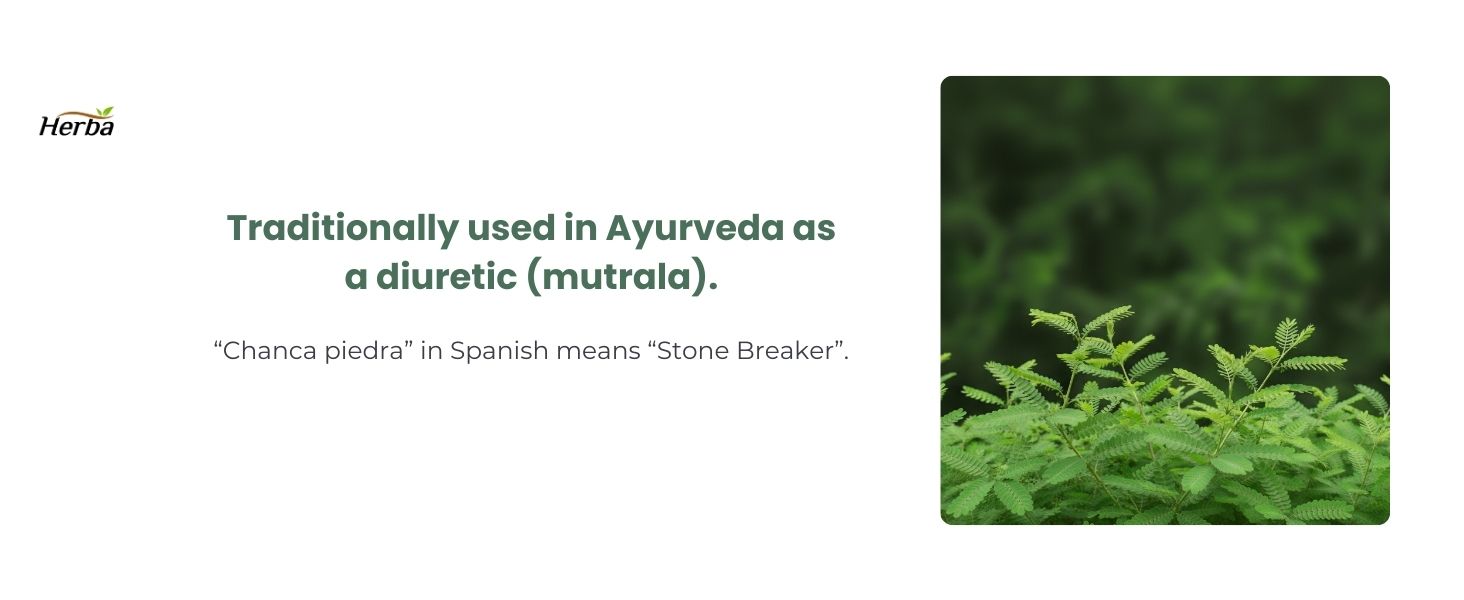 Herba

Traditionally used in Ayurveda as a diuretic (mutrala).

“Chanca piedra” in Spanish means “Stone Breaker”.